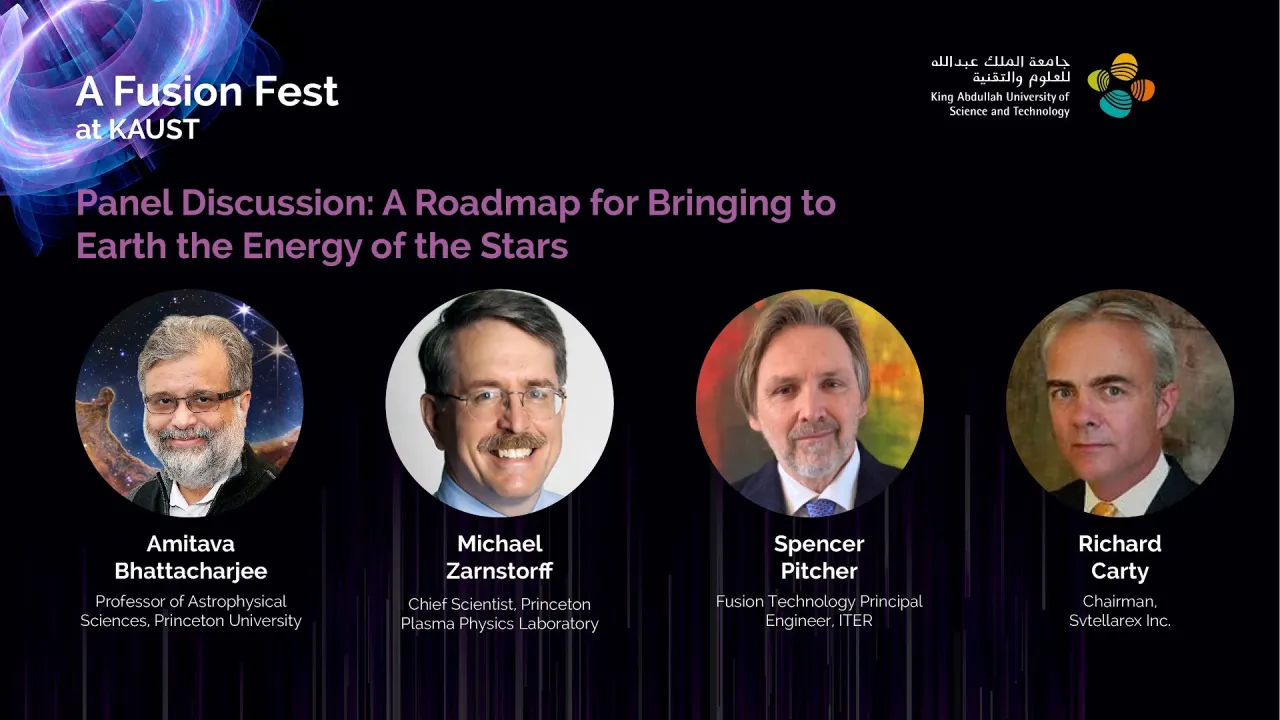 A Fusion Fest
at KAUST

جامعة الملك عبدالله للعلوم والتقنية
King Abdullah University of Science and Technology

Panel Discussion: A Roadmap for Bringing to Earth the Energy of the Stars

Amitava Bhattacharjee
Professor of Astrophysical Sciences, Princeton University

Michael Zarnstorff
Chief Scientist, Princeton Plasma Physics Laboratory

Spencer Pitcher
Fusion Technology Principal Engineer, ITER

Richard Carty
Chairman, Svtellarex Inc.